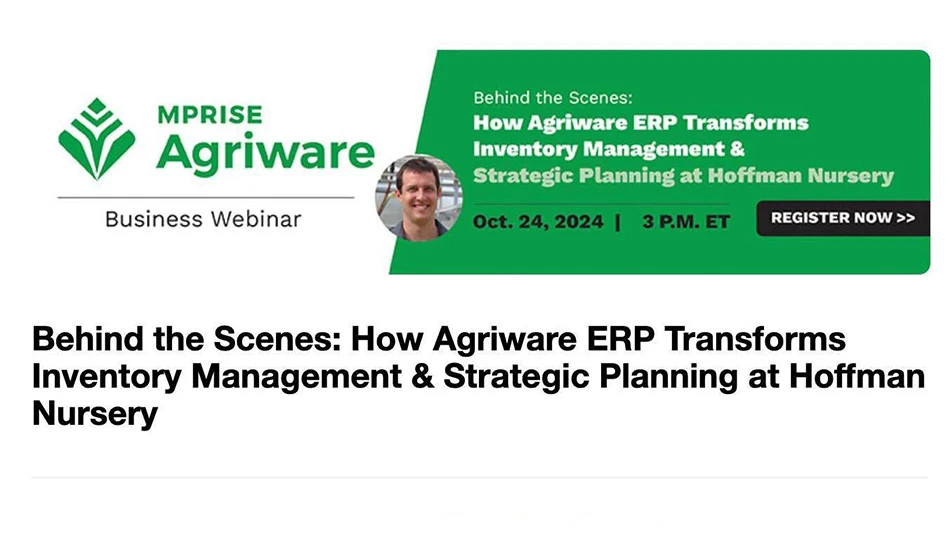 MPRISE
Agriware

Business Webinar

Behind the Scenes:
How Agriware ERP Transforms Inventory Management & Strategic Planning at Hoffman Nursery

Oct. 24, 2024 | 3 P.M. ET

REGISTER NOW >>

Behind the Scenes: How Agriware ERP Transforms Inventory Management & Strategic Planning at Hoffman Nursery